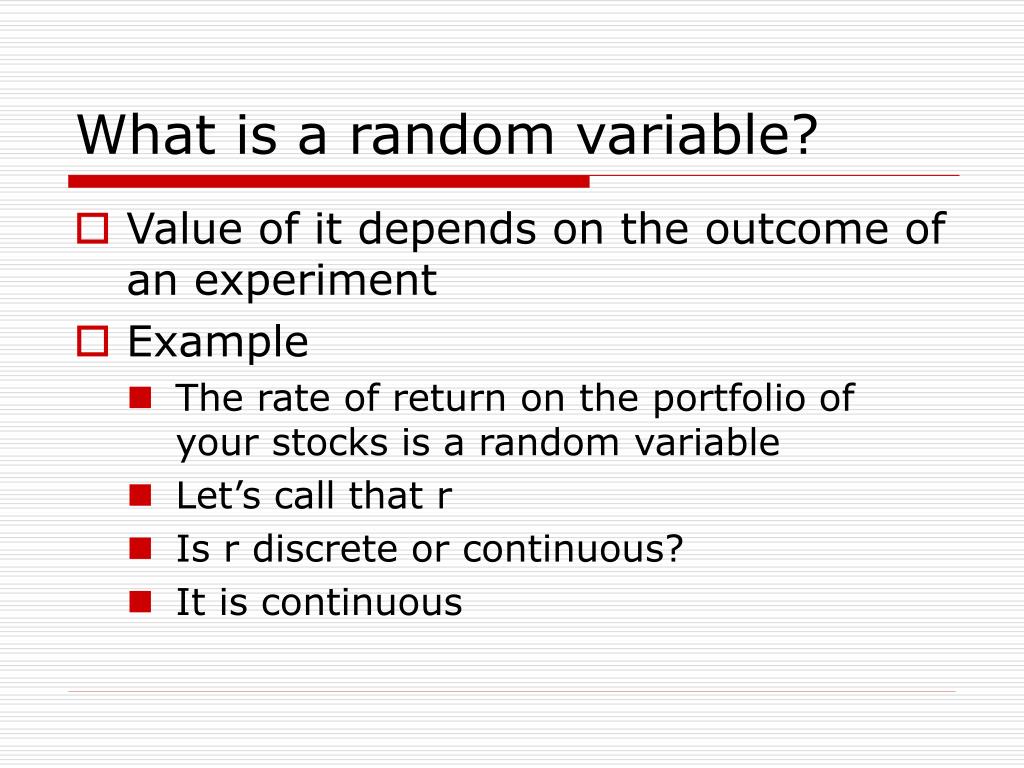 What is a random variable?

Value of it depends on the outcome of an experiment

Example

The rate of return on the portfolio of your stocks is a random variable

Let’s call that r

Is r discrete or continuous?

It is continuous